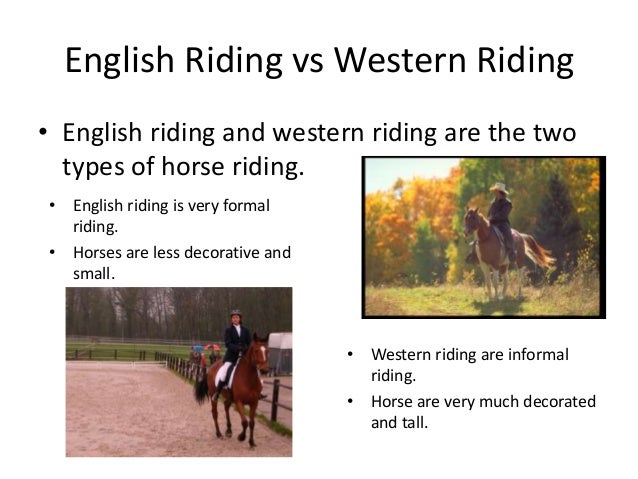 English Riding vs Western Riding

• English riding and western riding are the two types of horse riding.

• English riding is very formal riding.
• Horses are less decorative and small.

• Western riding are informal riding.
• Horse are very much decorated and tall.